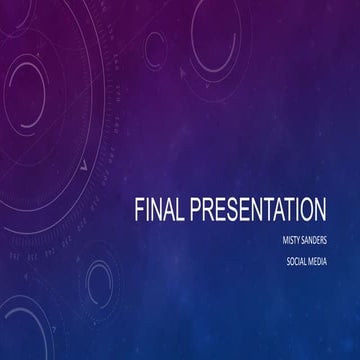 FINAL PRESENTATION

MISTY SANDERS

SOCIAL MEDIA